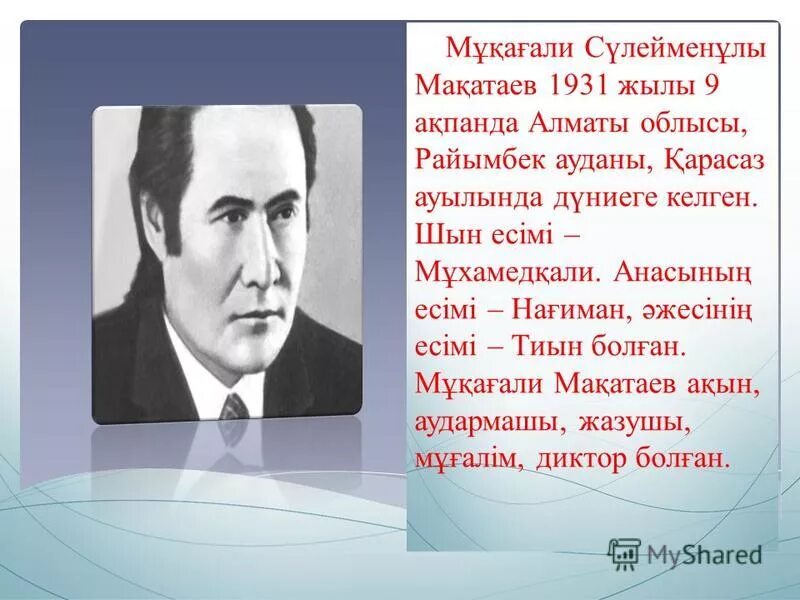 Мұқағали Сүлейменұлы Мақатаев 1931 жылы 9 ақпанда Алматы облысы, Райымбек ауданы, Қарасаз ауылында дүниеге келген. Шын есімі – Мұхамедқали. Анасының есімі – Нағиман, әжесінің есімі – Тиын болған. Мұқағали Мақатаев ақын, аудармашы, жазушы, мұғалім, диктор болған.

MyShared